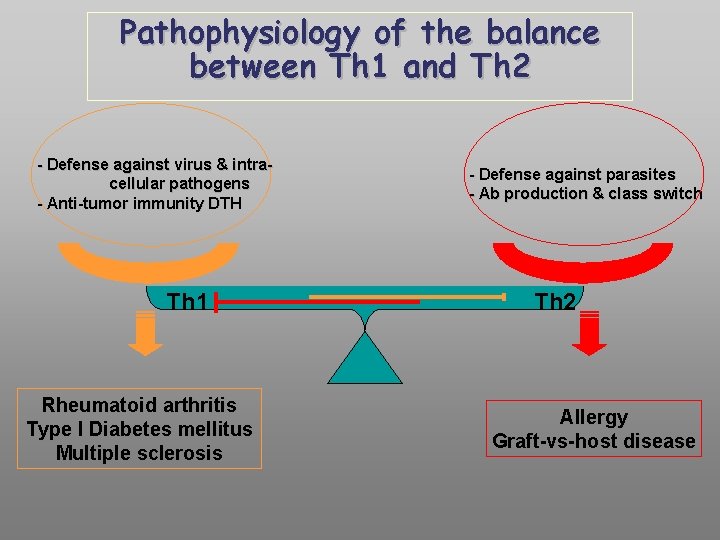 Pathophysiology of the balance between Th1 and Th2

- Defense against virus & intracellular pathogens
- Anti-tumor immunity DTH

- Defense against parasites
- Ab production & class switch

Th1

Th2

Rheumatoid arthritis
Type I Diabetes mellitus
Multiple sclerosis

Allergy
Graft-vs-host disease